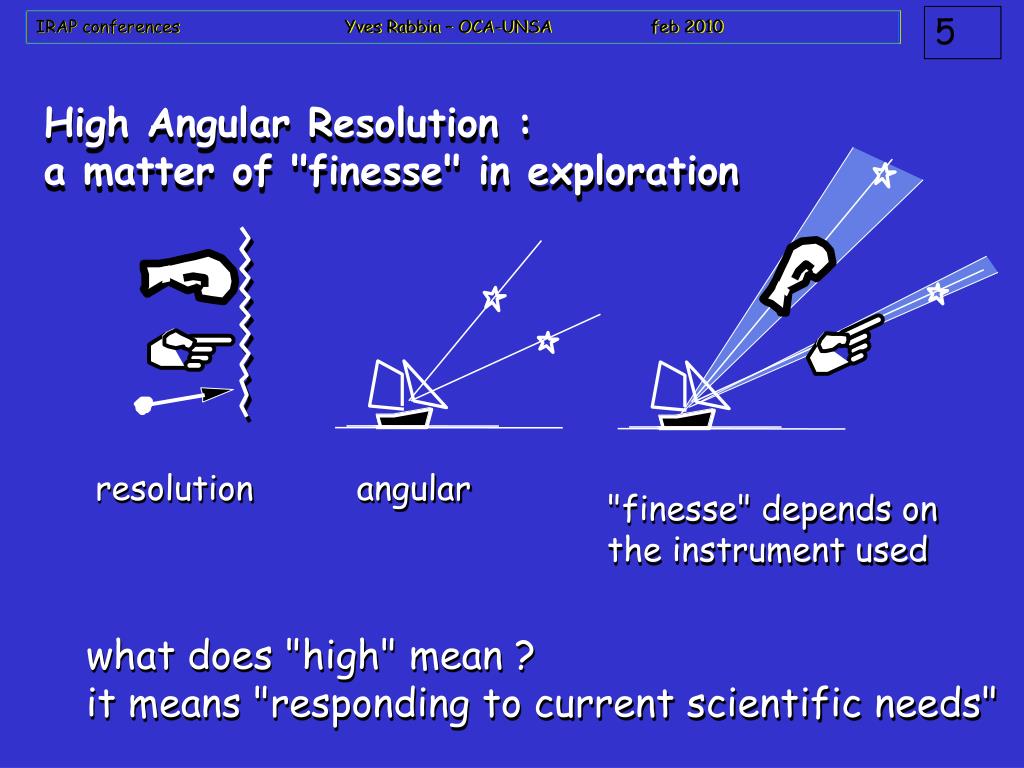 IRAP conferences Yves Rabbia - OCA-UNSA feb 2010

5

High Angular Resolution :
a matter of "finesse" in exploration

resolution

angular

"finesse" depends on the instrument used

what does "high" mean ?
it means "responding to current scientific needs"